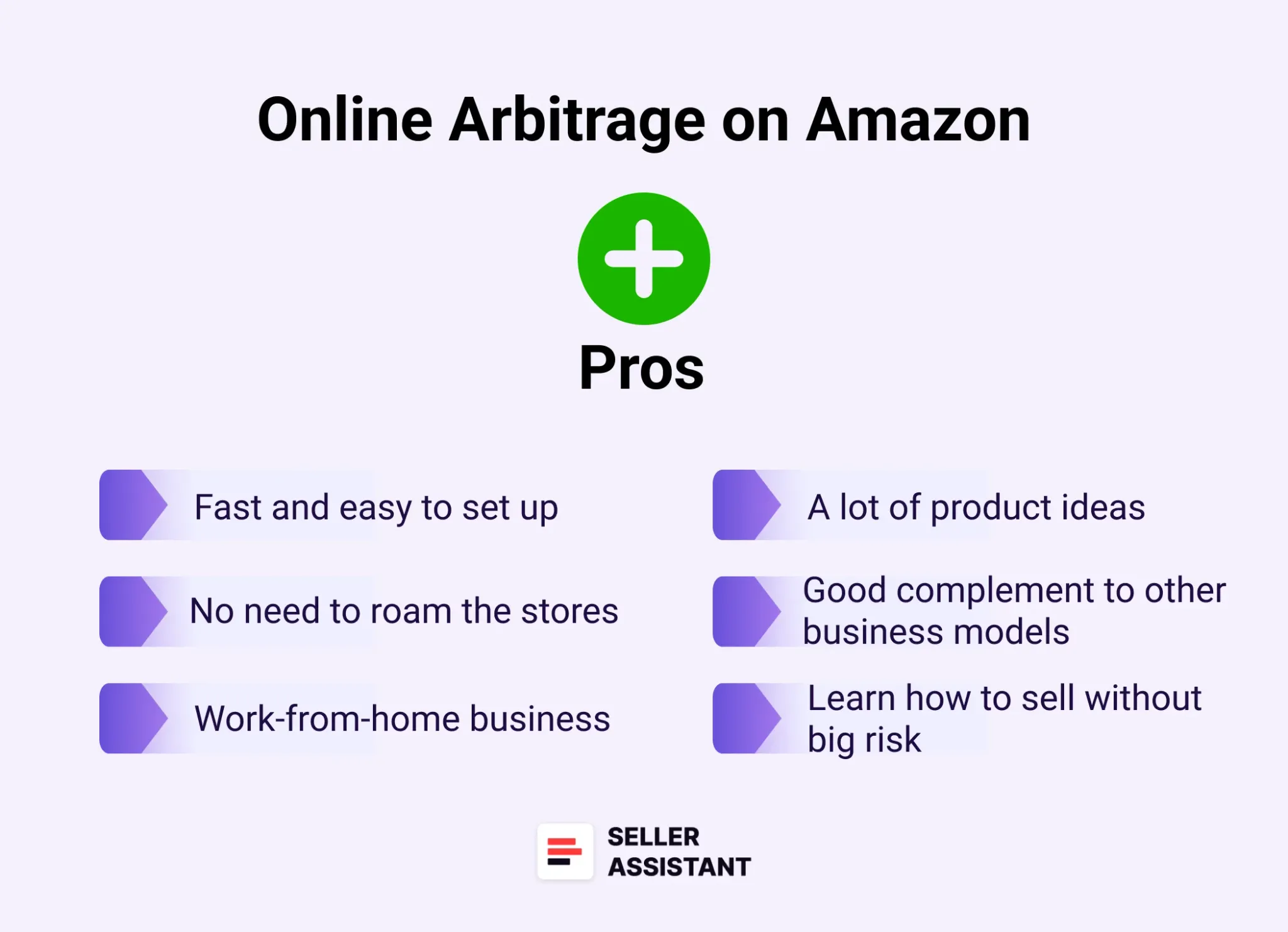 Online Arbitrage on Amazon

Pros

Fast and easy to set up

No need to roam the stores

Work-from-home business

A lot of product ideas

Good complement to other business models

Learn how to sell without big risk

SELLER ASSISTANT